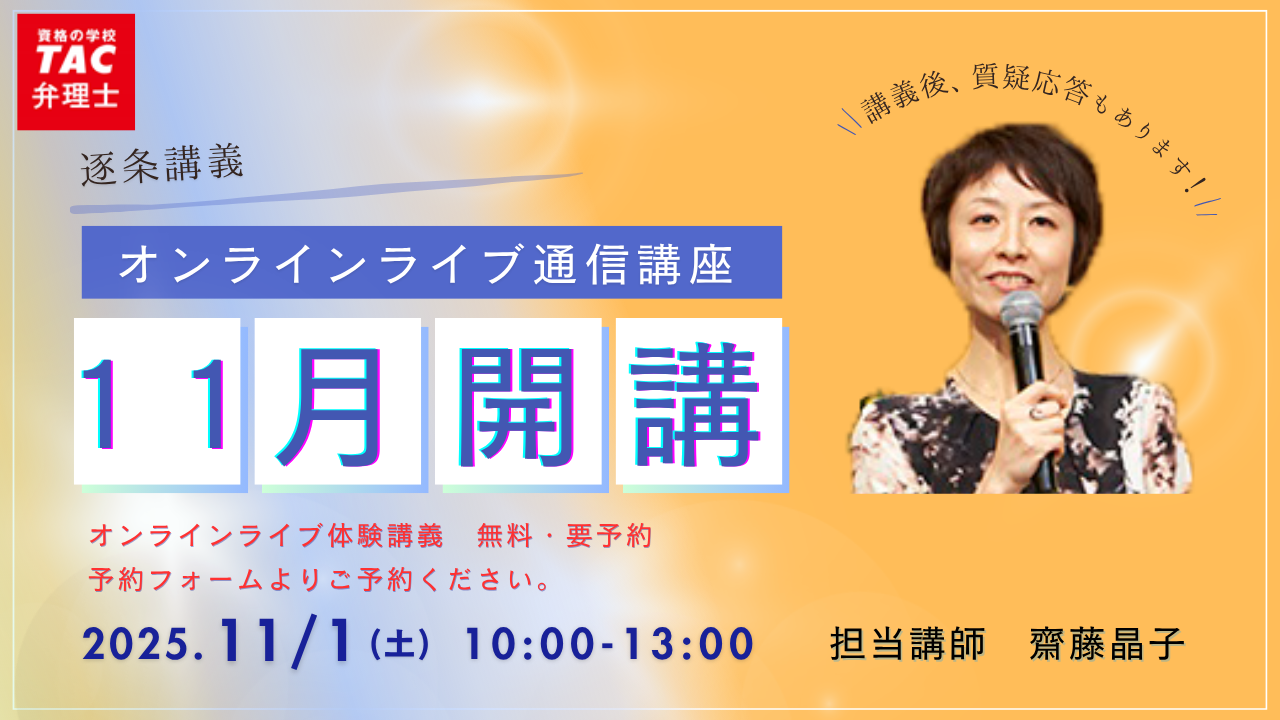 資格の学校
TAC
弁理士

逐条講義

オンラインライブ通信講座

１１月開講

講義後、質疑応答もあります！

オンラインライブ体験講義　無料・要予約
予約フォームよりご予約ください。

2025.11/1（土）10:00-13:00

担当講師　齋藤晶子